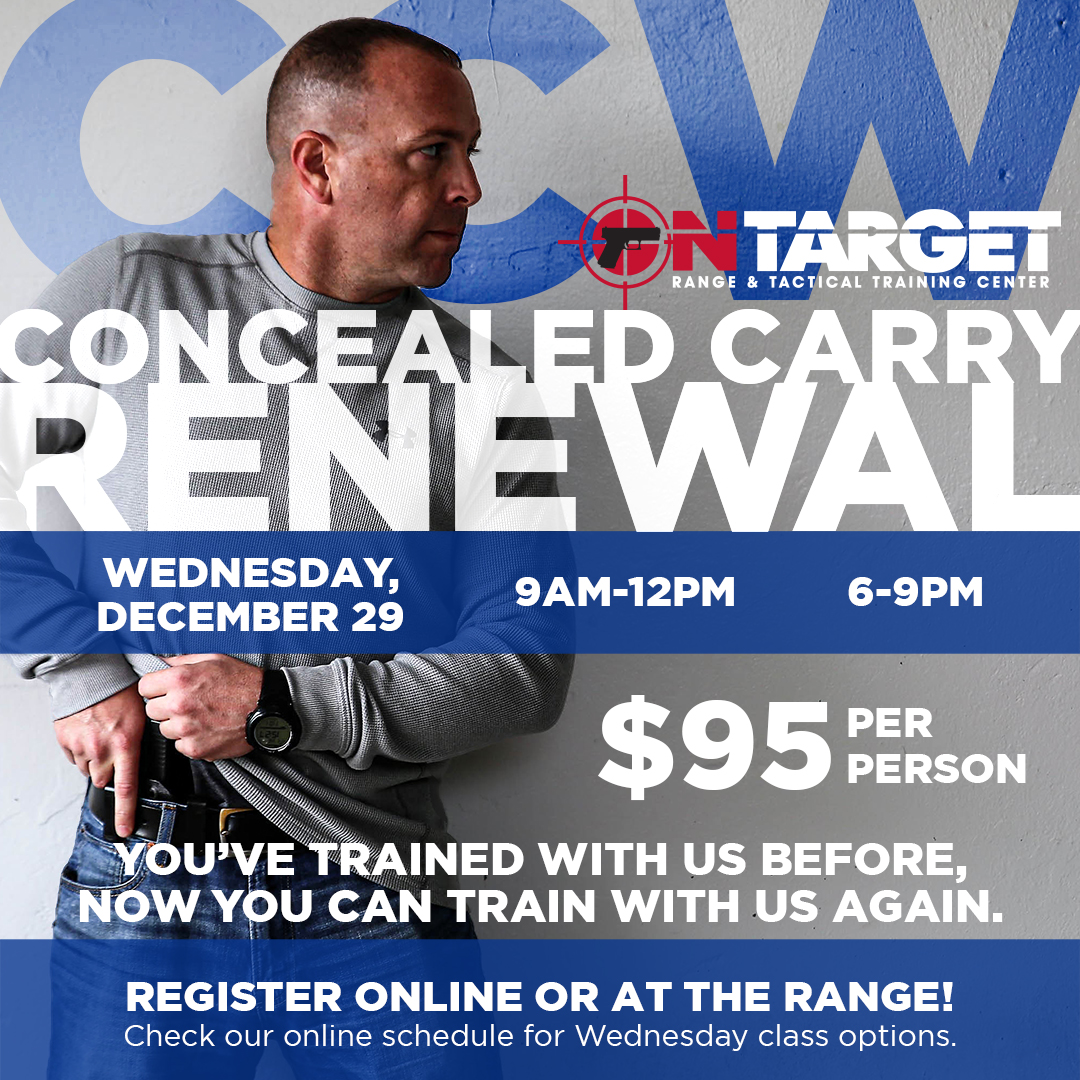 CCW

ON TARGET
RANGE & TACTICAL TRAINING CENTER

CONCEALED CARRY
RENEWAL

WEDNESDAY, DECEMBER 29

9AM-12PM

6-9PM

$95 PER PERSON

YOU'VE TRAINED WITH US BEFORE, NOW YOU CAN TRAIN WITH US AGAIN.

REGISTER ONLINE OR AT THE RANGE!
Check our online schedule for Wednesday class options.